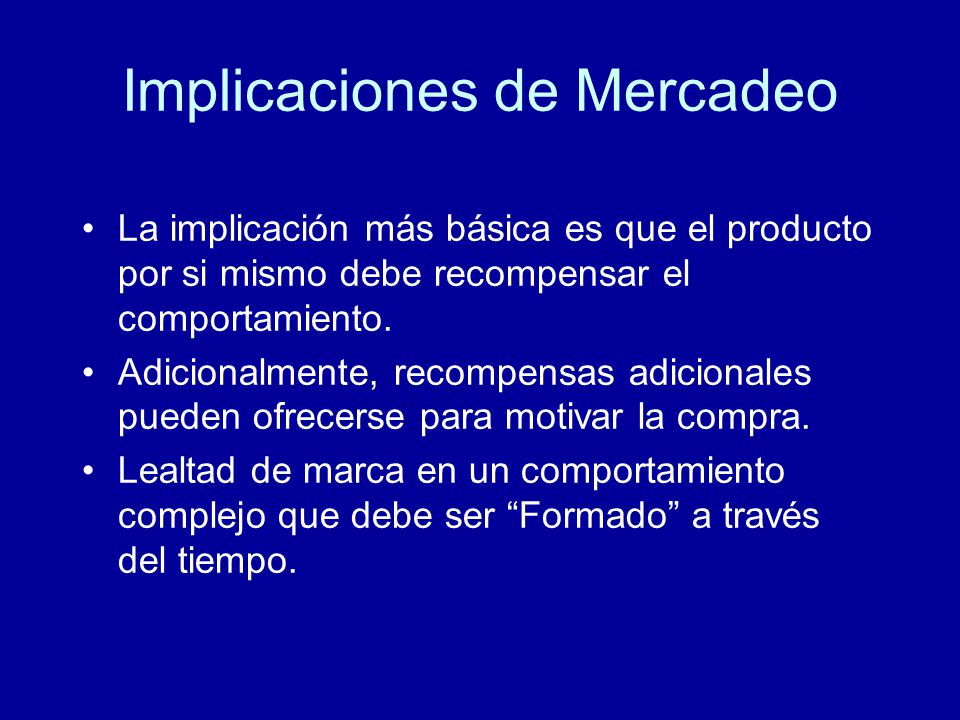 Implicaciones de Mercadeo

• La implicación más básica es que el producto por si mismo debe recompensar el comportamiento.
• Adicionalmente, recompensas adicionales pueden ofrecerse para motivar la compra.
• Lealtad de marca en un comportamiento complejo que debe ser “Formado” a través del tiempo.